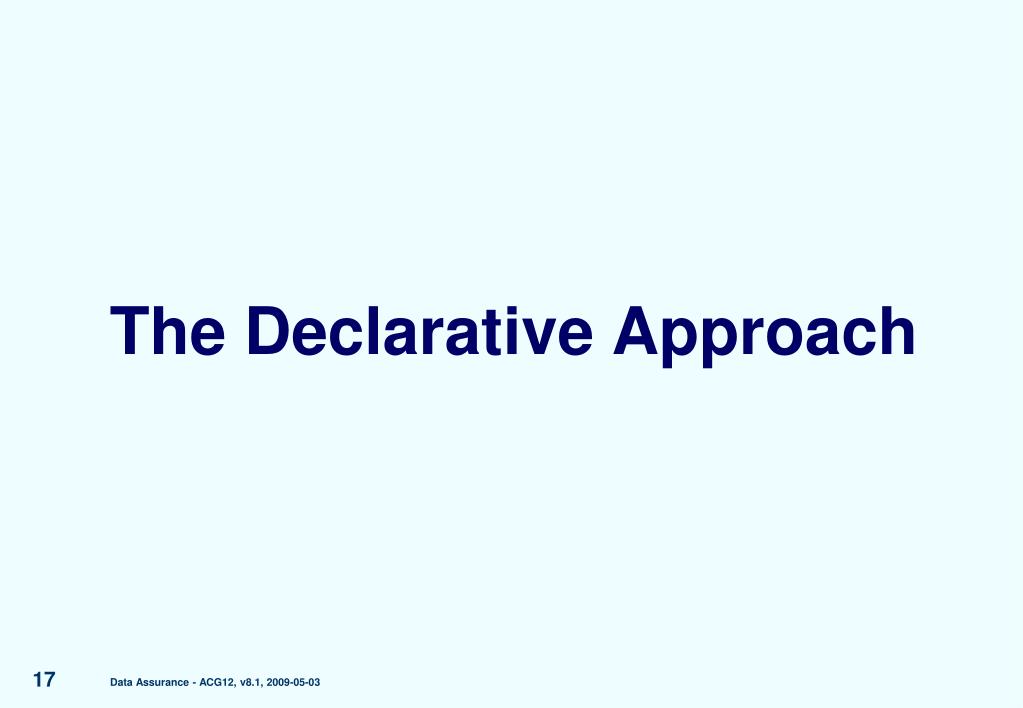 The Declarative Approach

17

Data Assurance - ACG12, v8.1, 2009-05-03